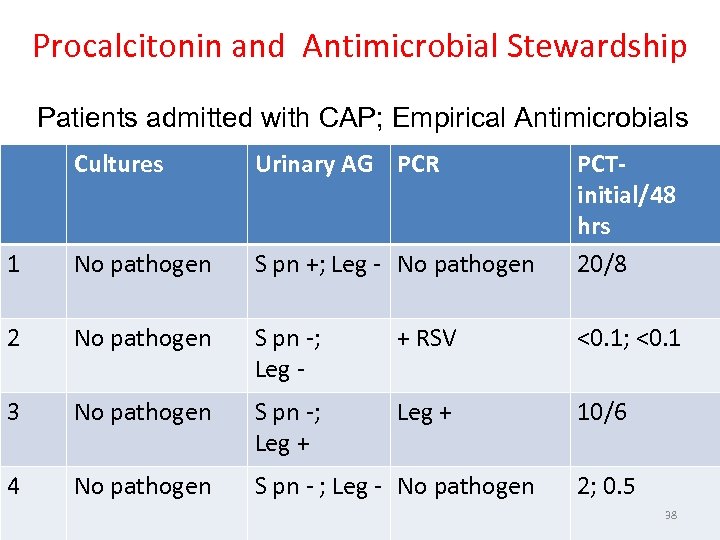 Procalcitonin and Antimicrobial Stewardship

Patients admitted with CAP; Empirical Antimicrobials

| | Cultures | Urinary AG | PCR | PCT-initial/48 hrs |
|---|---|---|---|---|
| 1 | No pathogen | S pn +; Leg - | No pathogen | 20/8 |
| 2 | No pathogen | S pn -; Leg - | + RSV | <0.1; <0.1 |
| 3 | No pathogen | S pn -; Leg + | Leg + | 10/6 |
| 4 | No pathogen | S pn - ; Leg - | No pathogen | 2; 0.5 |

38